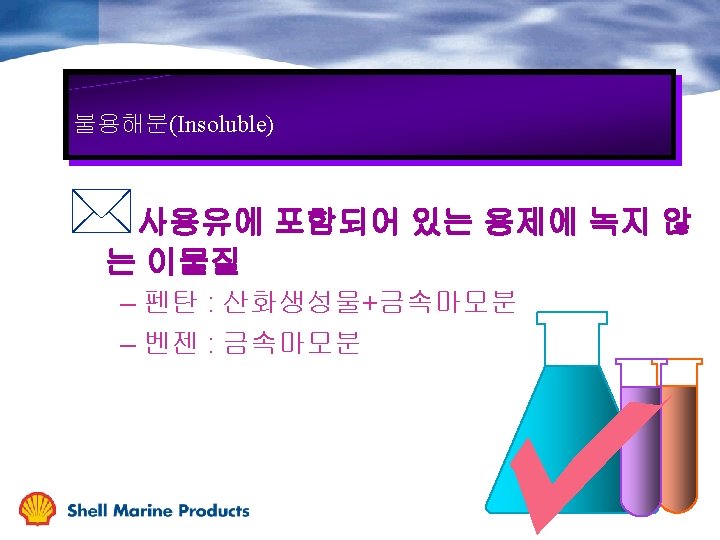 불용해분(Insoluble)

사용유에 포함되어 있는 용제에 녹지 않는 이물질

– 펜탄 : 산화생성물+금속마모분

– 벤젠 : 금속마모분

Shell Marine Products